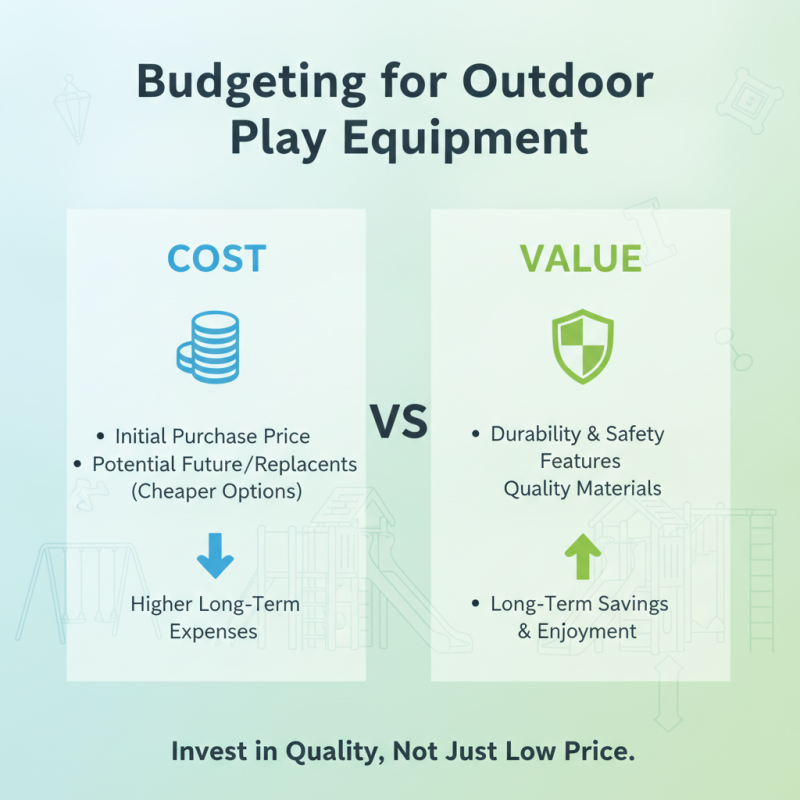 Budgeting for Outdoor Play Equipment

COST

• Initial Purchase Price
• Potential Future/Replacents (Cheaper Options)

Higher Long-Term Expenses

VS

VALUE

• Durability & Safety Features
Quality Materials

• Long-Term Savings & Enjoyment

Invest in Quality, Not Just Low Price.